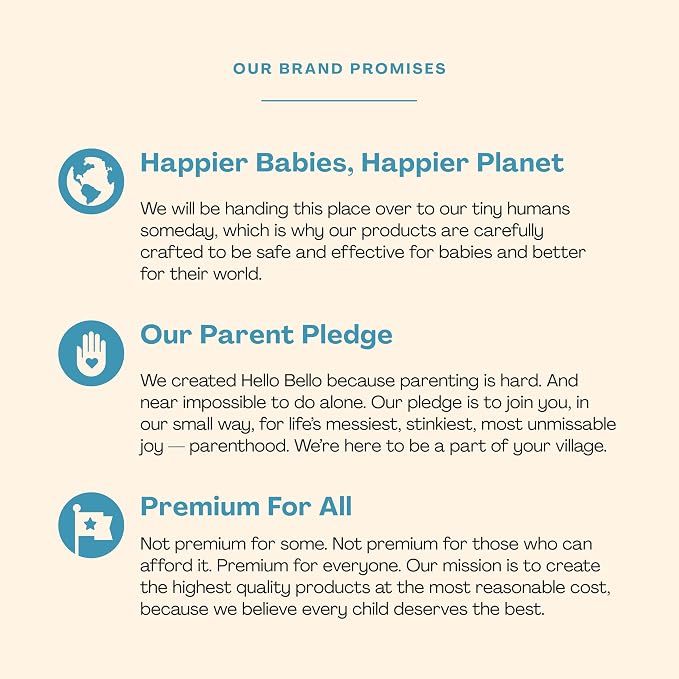 OUR BRAND PROMISES

Happier Babies, Happier Planet

We will be handing this place over to our tiny humans someday, which is why our products are carefully crafted to be safe and effective for babies and better for their world.

Our Parent Pledge

We created Hello Bello because parenting is hard. And near impossible to do alone. Our pledge is to join you, in our small way, for life's messiest, stinkiest, most unmissable joy — parenthood. We're here to be a part of your village.

Premium For All

Not premium for some. Not premium for those who can afford it. Premium for everyone. Our mission is to create the highest quality products at the most reasonable cost, because we believe every child deserves the best.